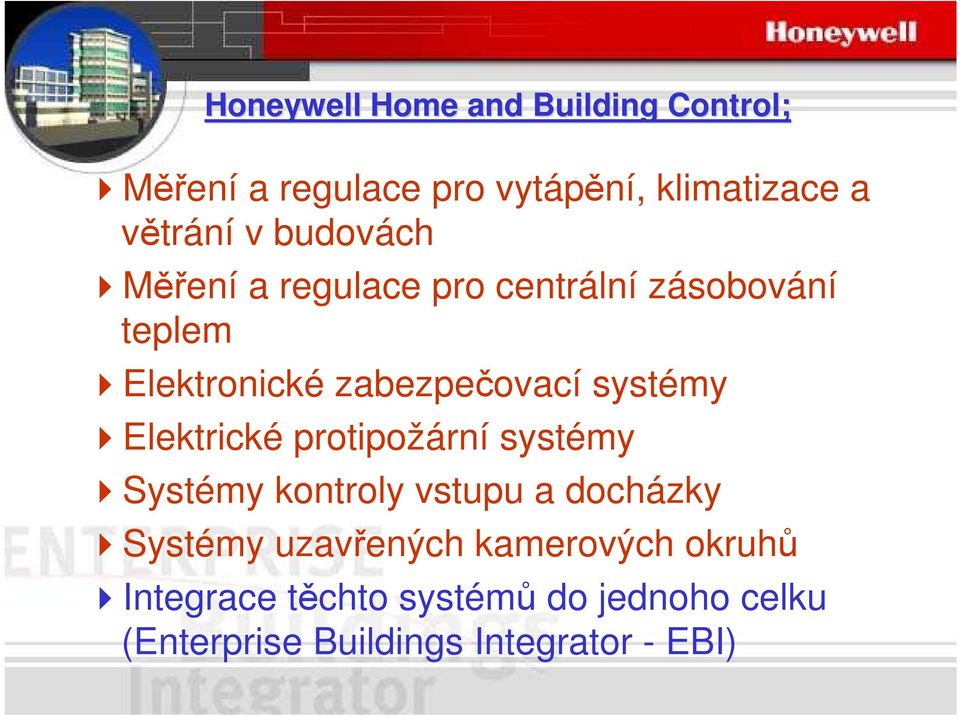 Honeywell

Honeywell Home and Building Control;

Měření a regulace pro vytápění, klimatizace a větrání v budovách

Měření a regulace pro centrální zásobování teplem

Elektronické zabezpečovací systémy

Elektrické protipožární systémy

Systémy kontroly vstupu a docházky

Systémy uzavřených kamerových okruhů

Integrace těchto systémů do jednoho celku (Enterprise Buildings Integrator - EBI)

ENTERPRISE
Buildings
Integrator